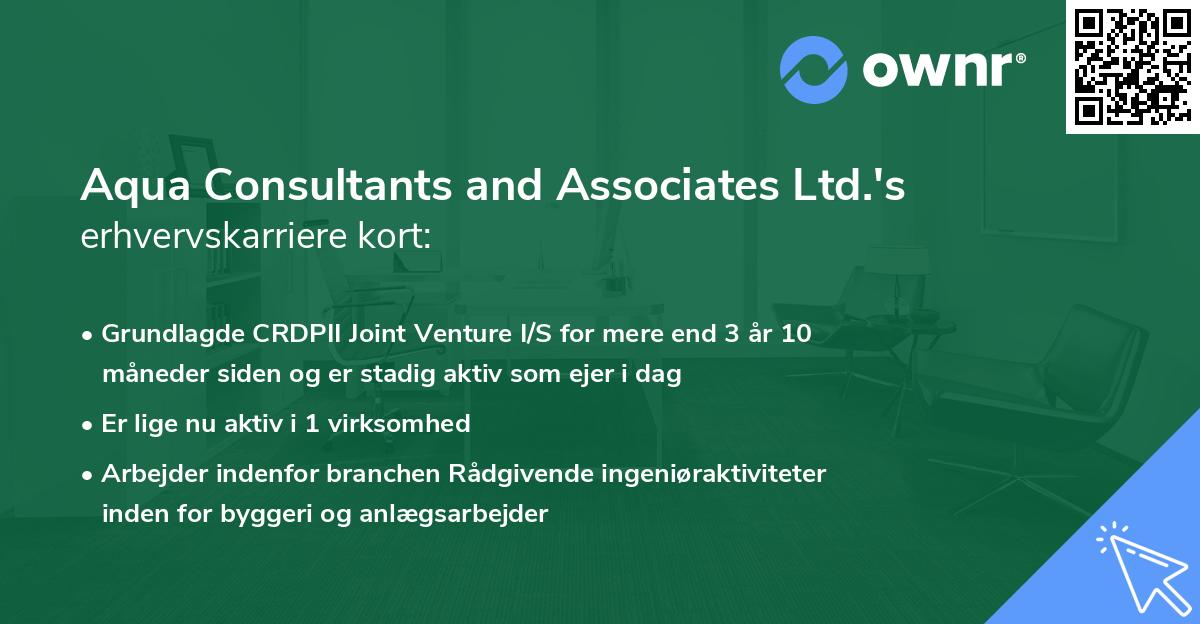 ownr®

Aqua Consultants and Associates Ltd.'s erhvervskarriere kort:

• Grundlagde CRDPII Joint Venture I/S for mere end 3 år 10 måneder siden og er stadig aktiv som ejer i dag

• Er lige nu aktiv i 1 virksomhed

• Arbejder indenfor branchen Rådgivende ingeniøraktiviteter inden for byggeri og anlægsarbejder